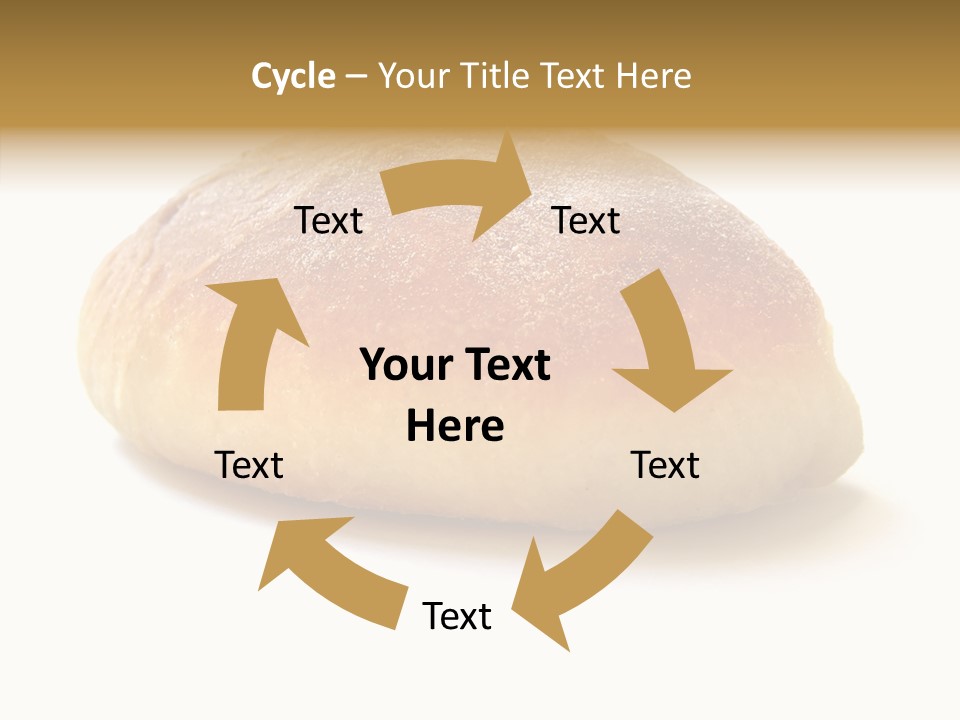 Cycle – Your Title Text Here

Text

Text

Your Text Here

Text

Text

Text